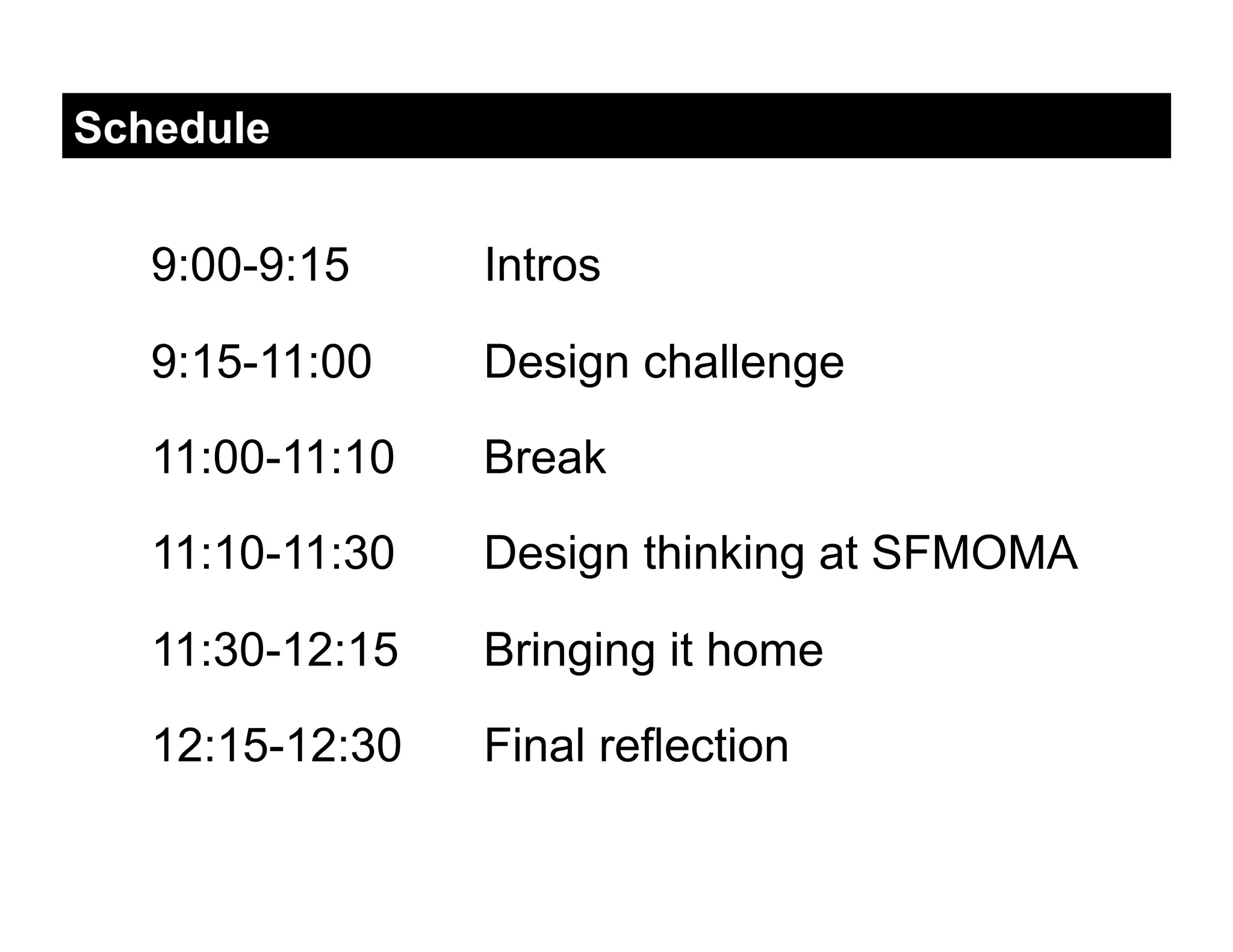 Schedule

9:00-9:15 Intros

9:15-11:00 Design challenge

11:00-11:10 Break

11:10-11:30 Design thinking at SFMOMA

11:30-12:15 Bringing it home

12:15-12:30 Final reflection